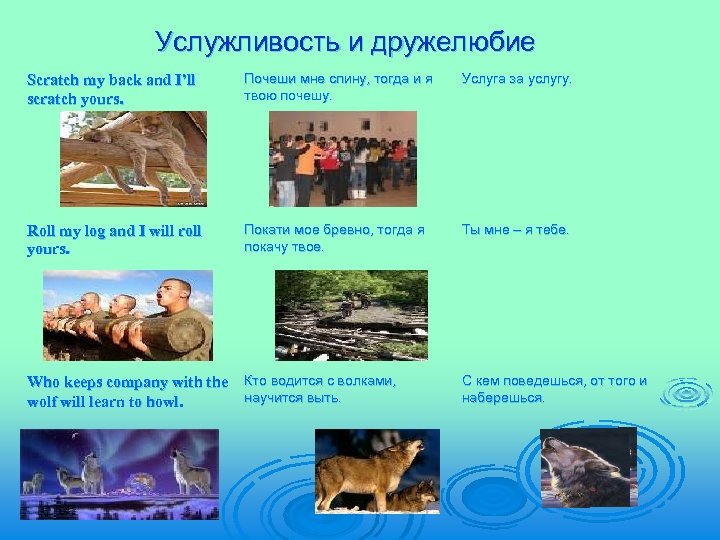 Услужливость и дружелюбие

Scratch my back and I'll scratch yours.

Почеши мне спину, тогда и я твою почешу.

Услуга за услугу.

Roll my log and I will roll yours.

Покати мое бревно, тогда я покачу твое.

Ты мне – я тебе.

Who keeps company with the wolf will learn to howl.

Кто водится с волками, научится выть.

С кем поведешься, от того и наберешься.